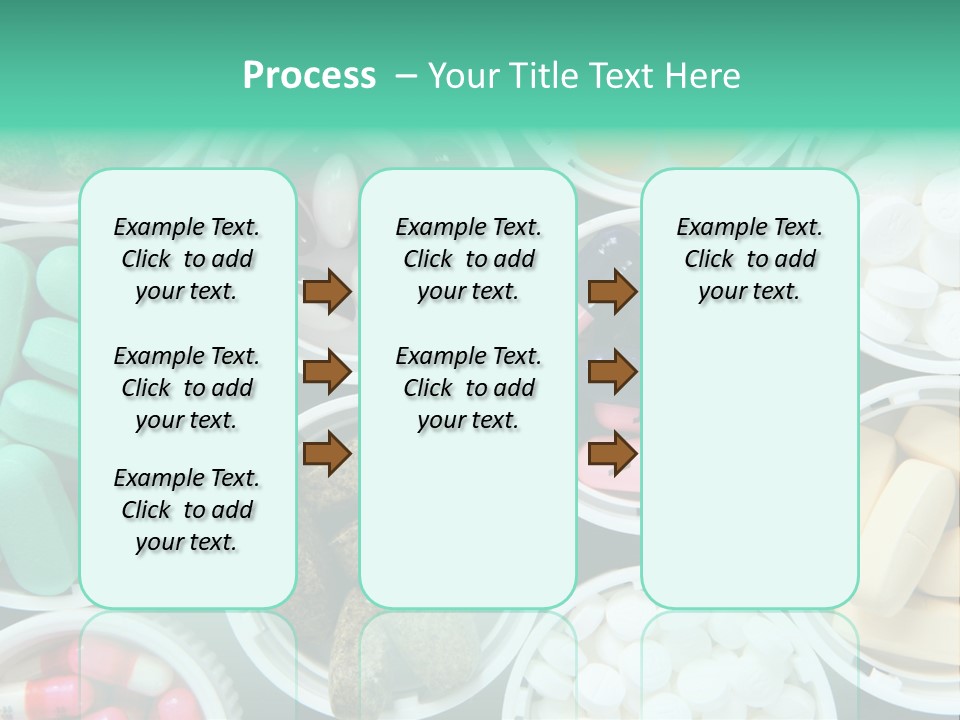 Process – Your Title Text Here

Example Text. Click to add your text.

Example Text. Click to add your text.

Example Text. Click to add your text.

Example Text. Click to add your text.

Example Text. Click to add your text.

Example Text. Click to add your text.